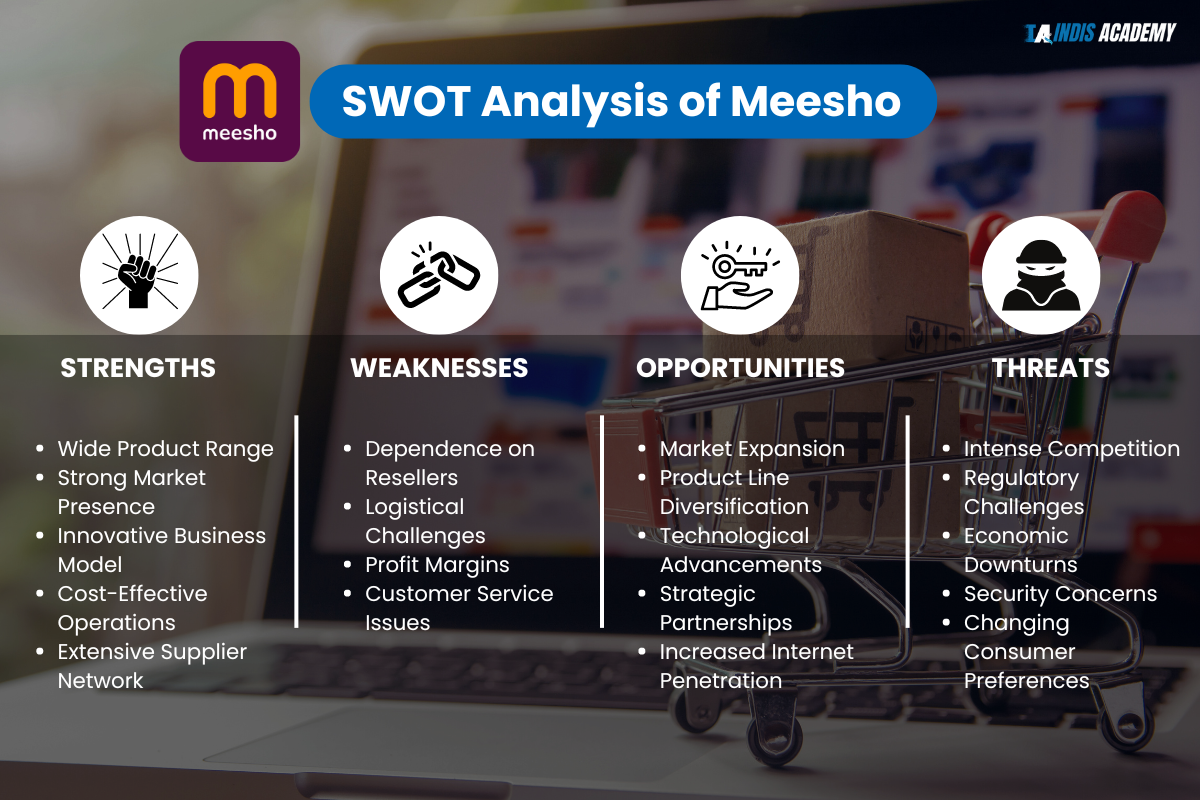 IA INDIS ACADEMY

meesho

SWOT Analysis of Meesho

STRENGTHS

- Wide Product Range
- Strong Market Presence
- Innovative Business Model
- Cost-Effective Operations
- Extensive Supplier Network

WEAKNESSES

- Dependence on Resellers
- Logistical Challenges
- Profit Margins
- Customer Service Issues

OPPORTUNITIES

- Market Expansion
- Product Line Diversification
- Technological Advancements
- Strategic Partnerships
- Increased Internet Penetration

THREATS

- Intense Competition
- Regulatory Challenges
- Economic Downturns
- Security Concerns
- Changing Consumer Preferences